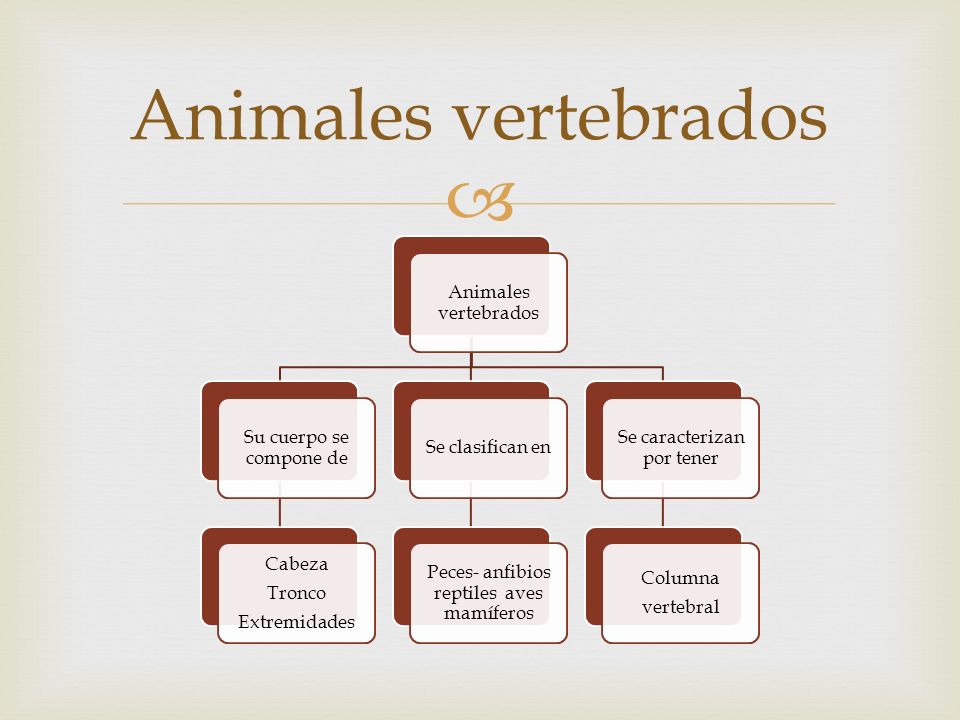 Animales vertebrados

Animales vertebrados

Su cuerpo se compone de

Se clasifican en

Se caracterizan por tener

Cabeza
Tronco
Extremidades

Peces- anfibios reptiles aves mamíferos

Columna vertebral